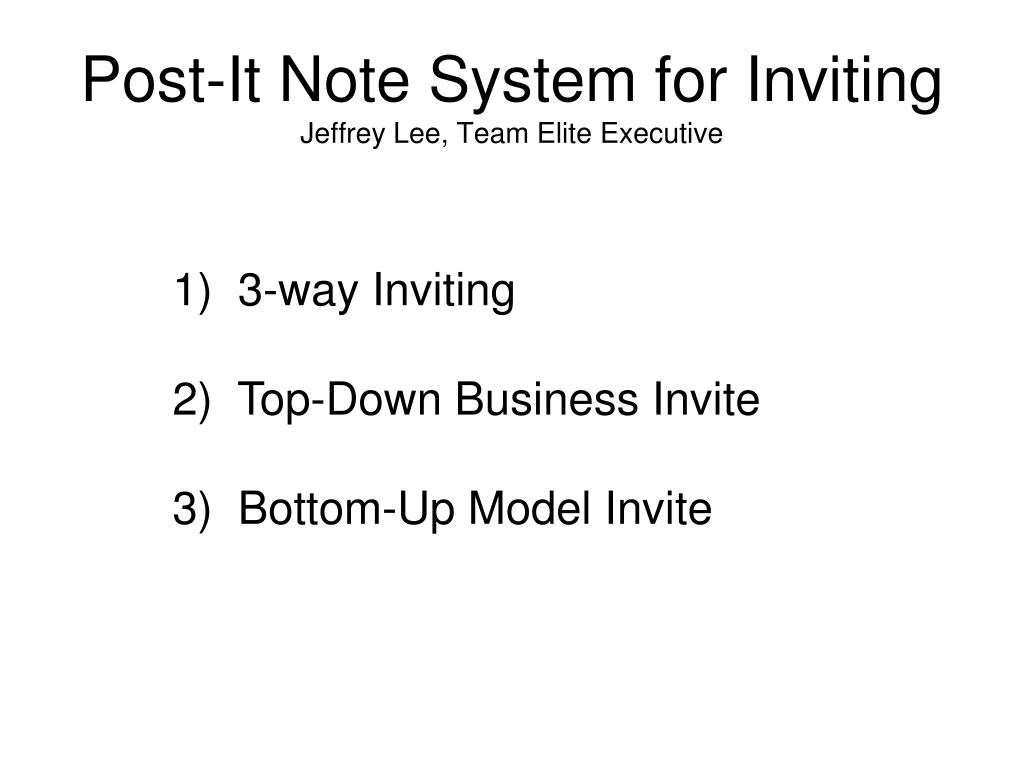 Post-It Note System for Inviting
Jeffrey Lee, Team Elite Executive

1) 3-way Inviting

2) Top-Down Business Invite

3) Bottom-Up Model Invite